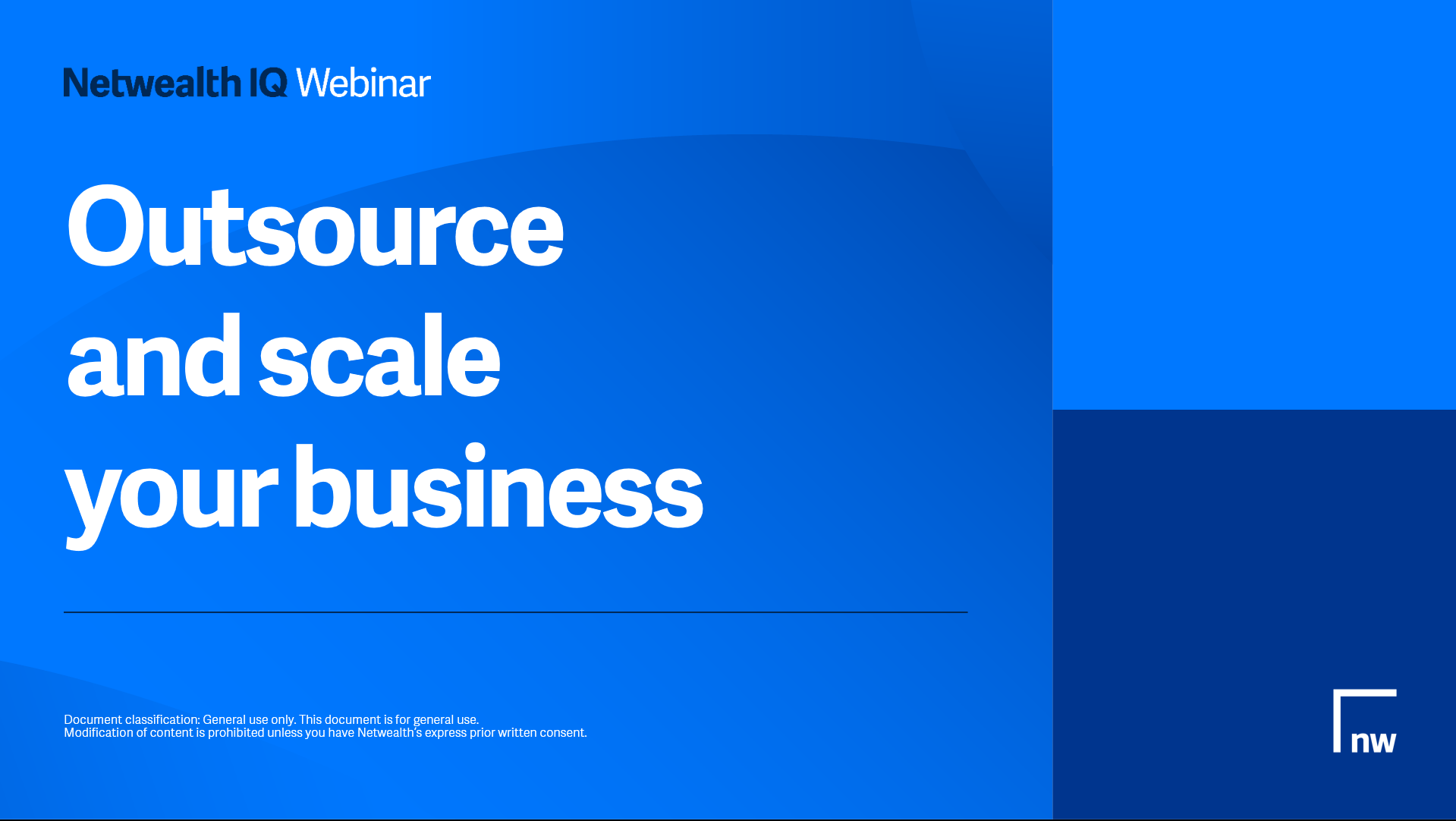 Netwealth IQ Webinar

Outsource and scale your business

Document classification: General use only. This document is for general use.
Modification of content is prohibited unless you have Netwealth's express prior written consent.

nw